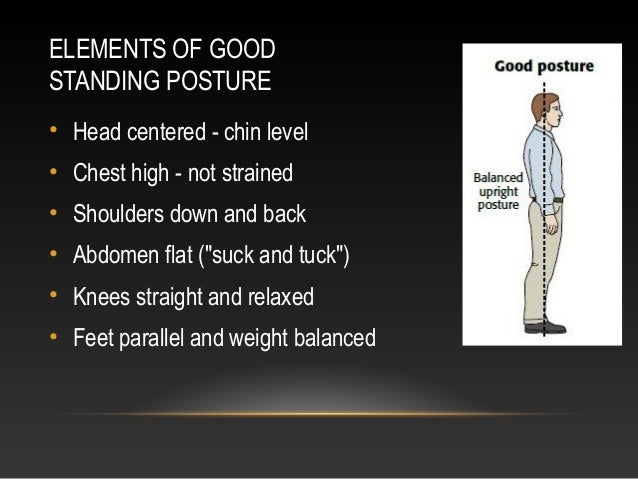 ELEMENTS OF GOOD STANDING POSTURE

• Head centered - chin level
• Chest high - not strained
• Shoulders down and back
• Abdomen flat ("suck and tuck")
• Knees straight and relaxed
• Feet parallel and weight balanced

Good posture

Balanced upright posture